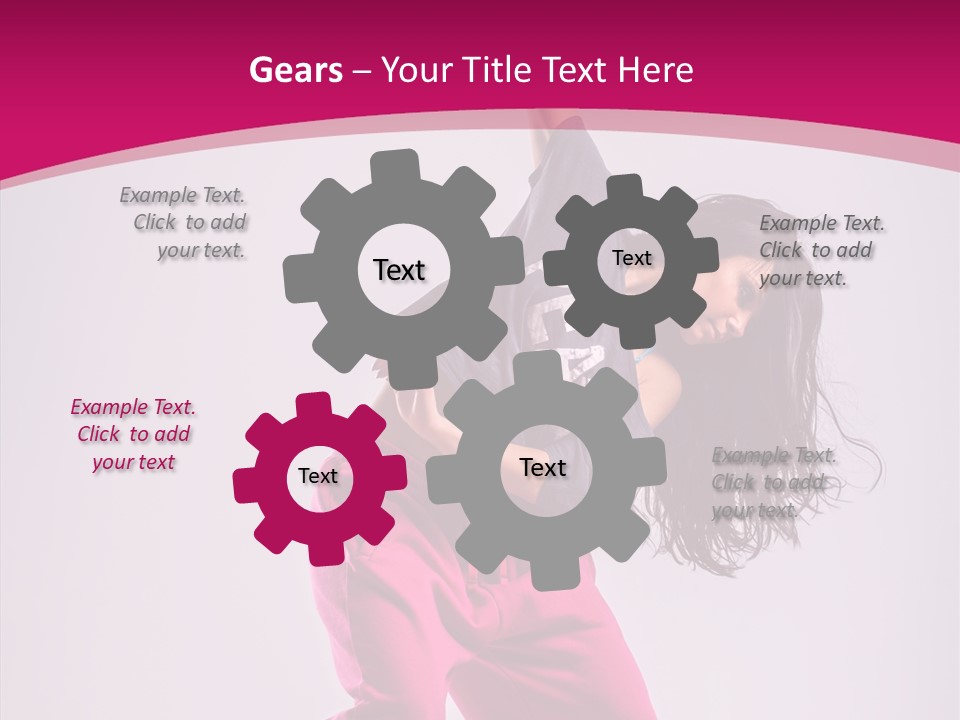 Gears – Your Title Text Here

Example Text. Click to add your text.

Text

Text

Example Text. Click to add your text.

Example Text. Click to add your text

Text

Text

Example Text. Click to add your text.